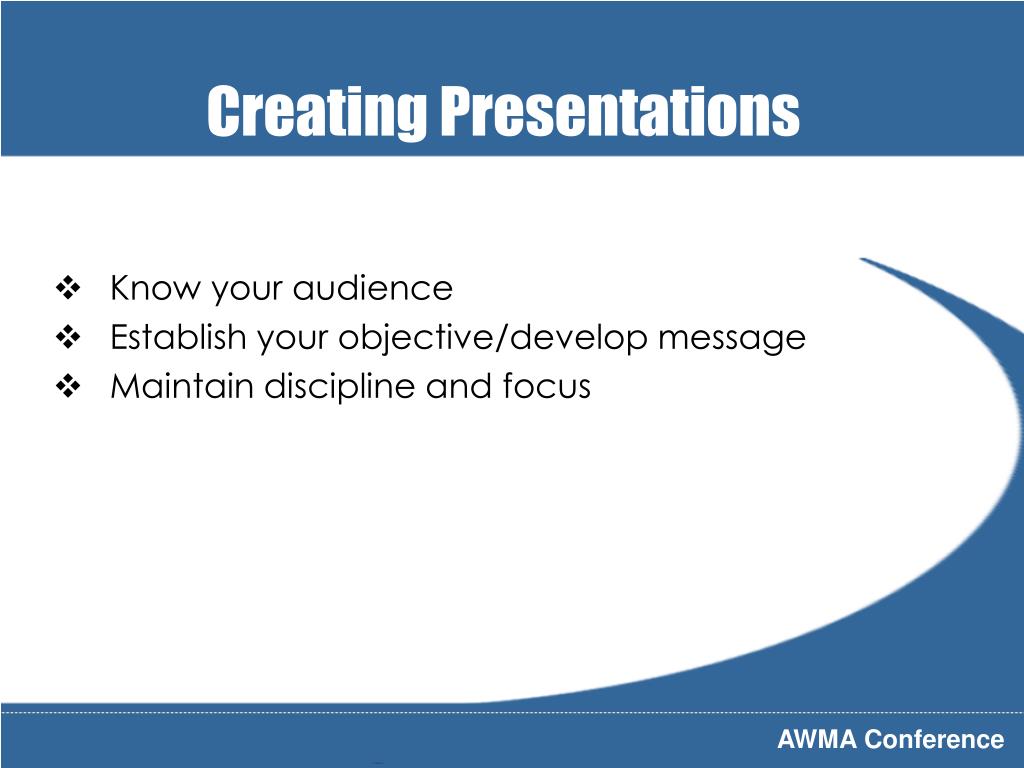 Creating Presentations

❖ Know your audience
❖ Establish your objective/develop message
❖ Maintain discipline and focus

AWMA Conference